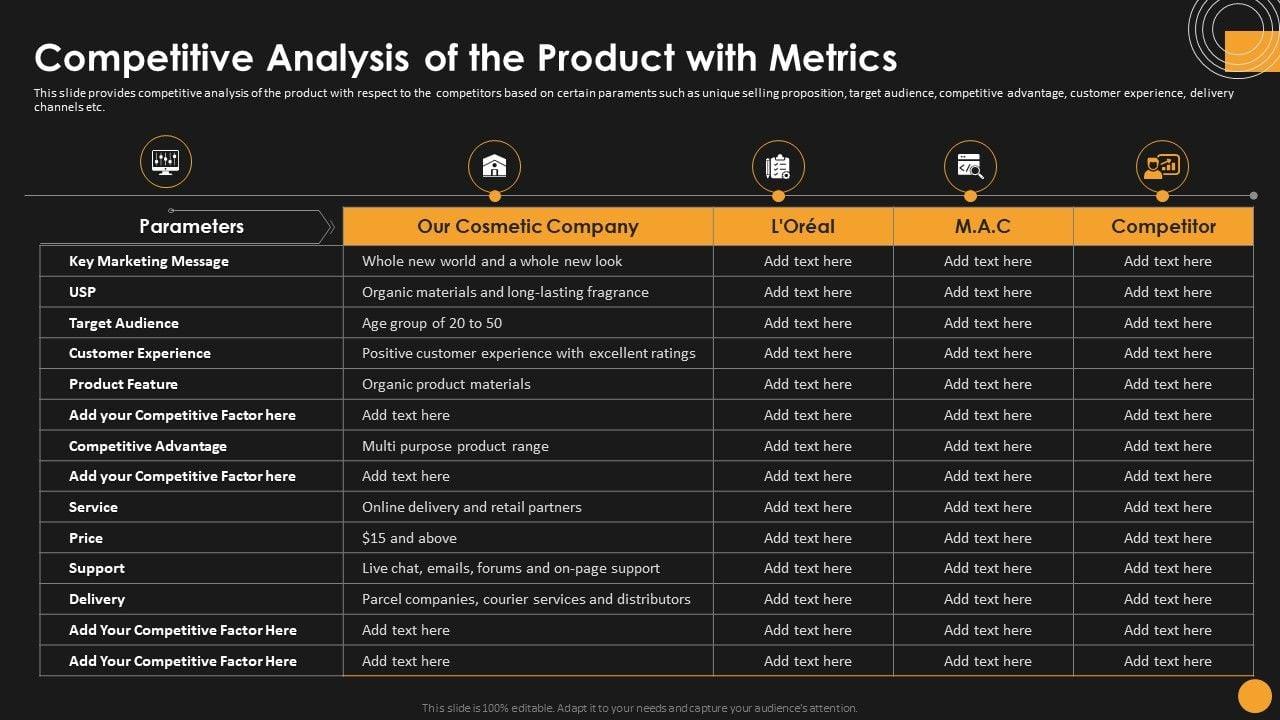 Competitive Analysis of the Product with Metrics

This slide provides competitive analysis of the product with respect to the competitors based on certain paraments such as unique selling proposition, target audience, competitive advantage, customer experience, delivery channels etc.

| Parameters | Our Cosmetic Company | L'Oréal | M.A.C | Competitor |
|---|---|---|---|---|
| Key Marketing Message | Whole new world and a whole new look | Add text here | Add text here | Add text here |
| USP | Organic materials and long-lasting fragrance | Add text here | Add text here | Add text here |
| Target Audience | Age group of 20 to 50 | Add text here | Add text here | Add text here |
| Customer Experience | Positive customer experience with excellent ratings | Add text here | Add text here | Add text here |
| Product Feature | Organic product materials | Add text here | Add text here | Add text here |
| Add your Competitive Factor here | Add text here | Add text here | Add text here | Add text here |
| Competitive Advantage | Multi purpose product range | Add text here | Add text here | Add text here |
| Add your Competitive Factor here | Add text here | Add text here | Add text here | Add text here |
| Service | Online delivery and retail partners | Add text here | Add text here | Add text here |
| Price | $15 and above | Add text here | Add text here | Add text here |
| Support | Live chat, emails, forums and on-page support | Add text here | Add text here | Add text here |
| Delivery | Parcel companies, courier services and distributors | Add text here | Add text here | Add text here |
| Add Your Competitive Factor Here | Add text here | Add text here | Add text here | Add text here |
| Add Your Competitive Factor Here | Add text here | Add text here | Add text here | Add text here |

This slide is 100% editable. Adapt it to your needs and capture your audience's attention.